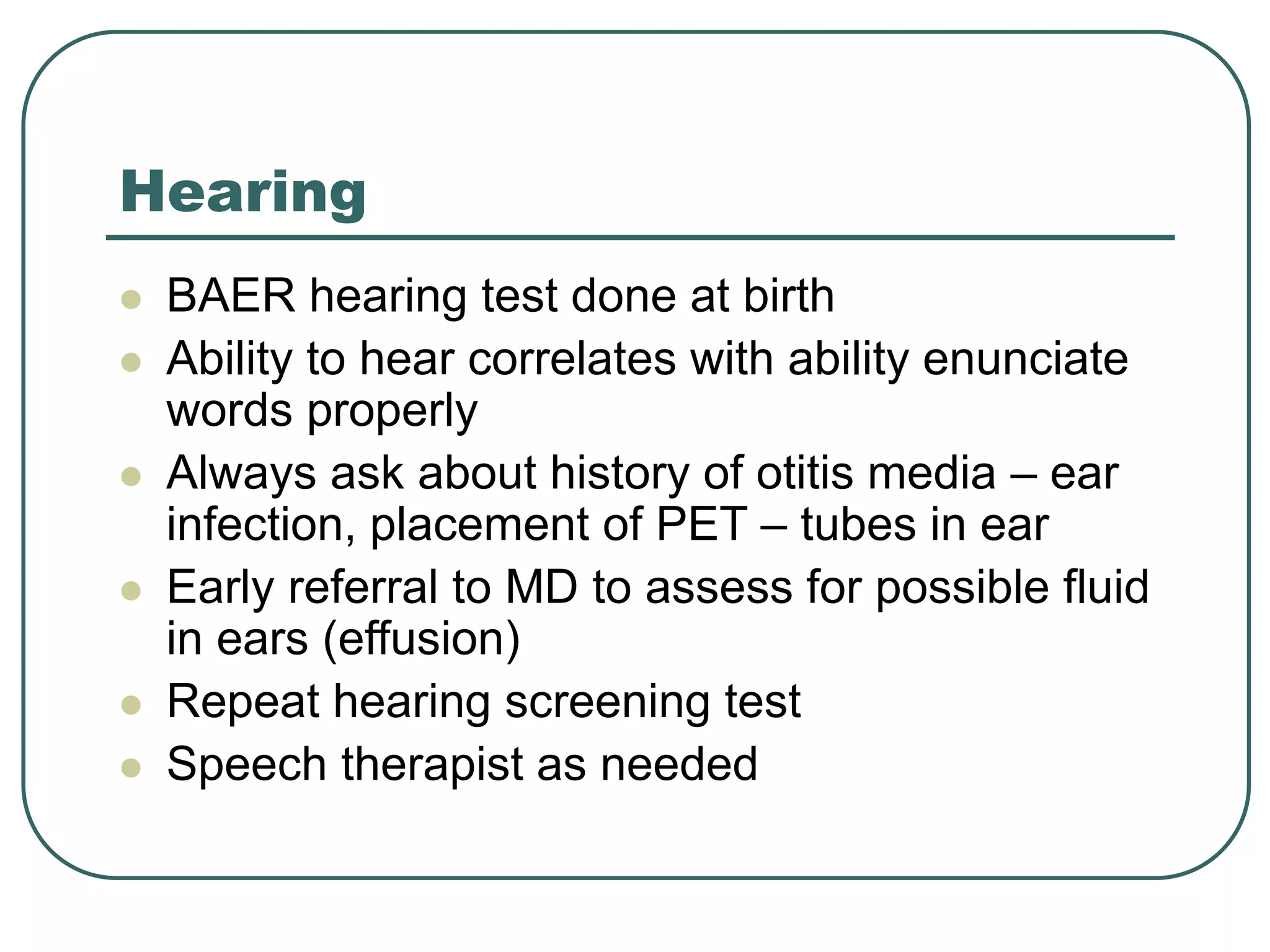 Hearing

- BAER hearing test done at birth
- Ability to hear correlates with ability enunciate words properly
- Always ask about history of otitis media – ear infection, placement of PET – tubes in ear
- Early referral to MD to assess for possible fluid in ears (effusion)
- Repeat hearing screening test
- Speech therapist as needed